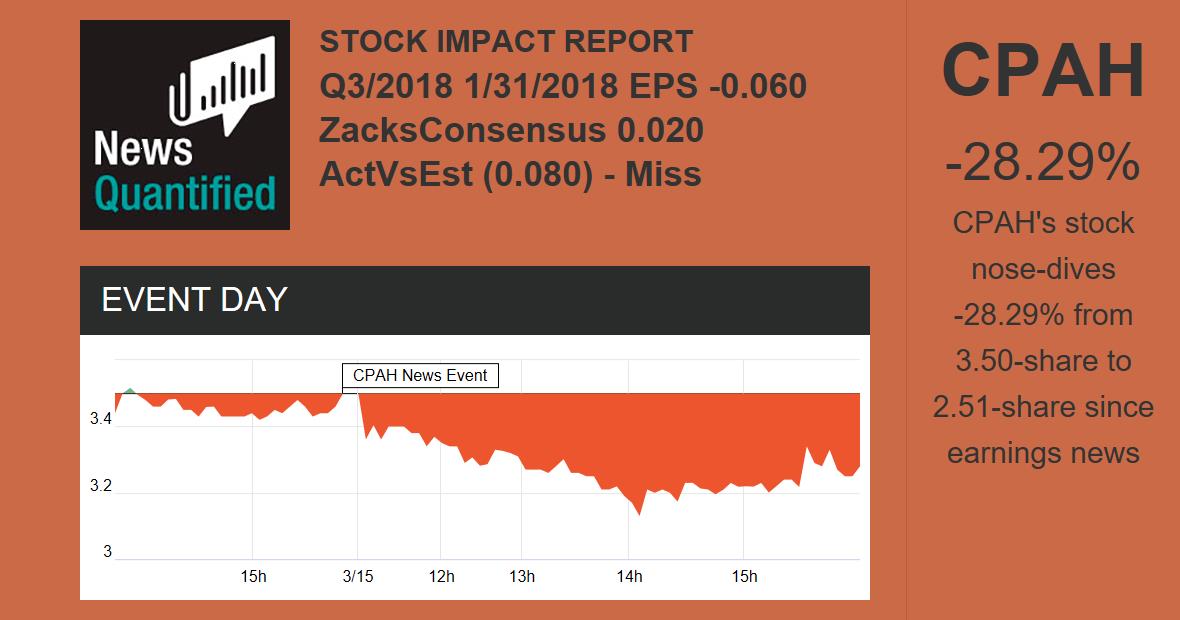 News Quantified

STOCK IMPACT REPORT
Q3/2018 1/31/2018 EPS -0.060
ZacksConsensus 0.020
ActVsEst (0.080) - Miss

EVENT DAY

CPAH News Event

3.4
3.2
3

15h
3/15
12h
13h
14h
15h

CPAH
-28.29%
CPAH's stock nose-dives -28.29% from 3.50-share to 2.51-share since earnings news